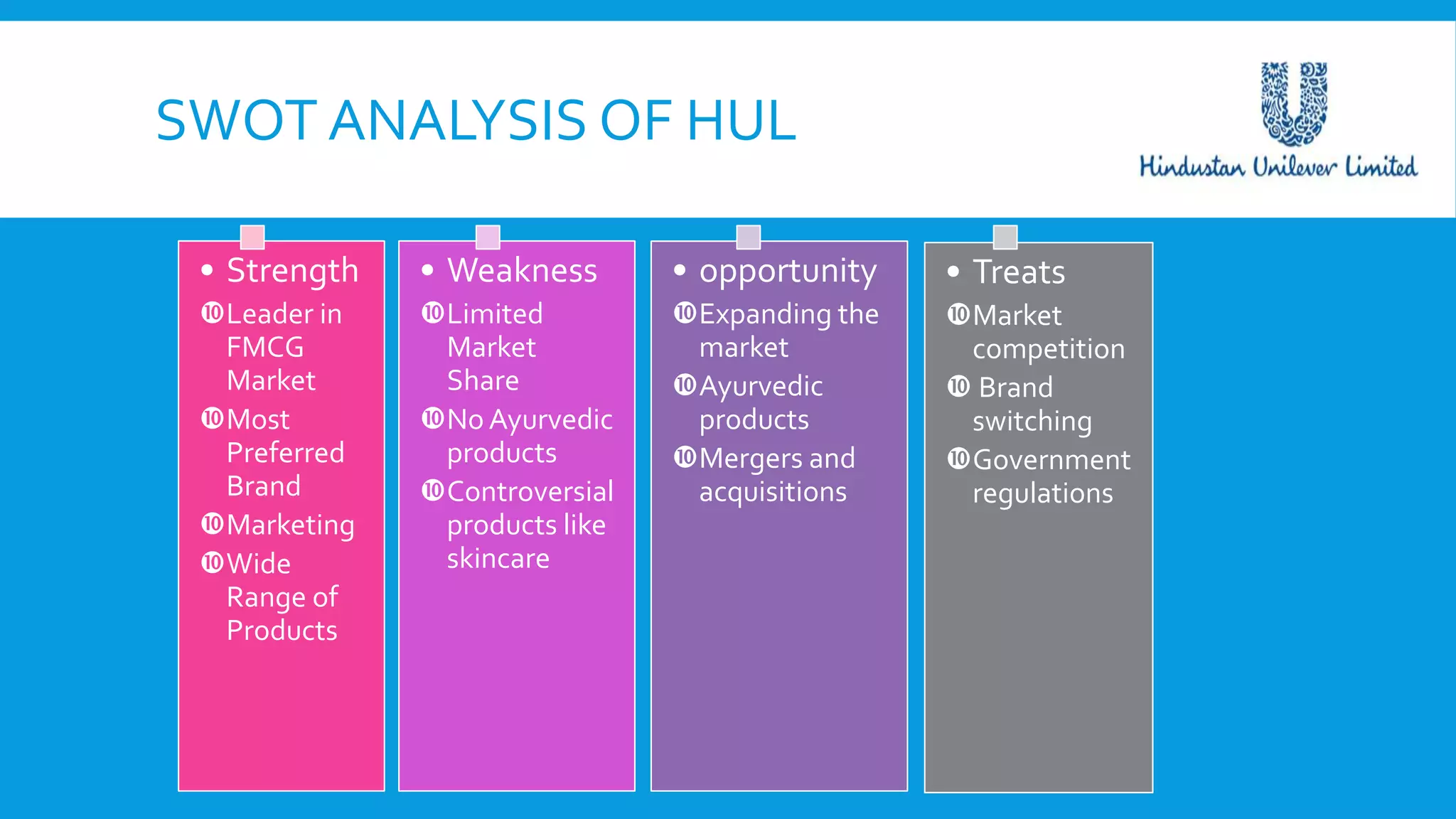 SWOT ANALYSIS OF HUL

Hindustan Unilever Limited

• Strength
⑩ Leader in FMCG Market
⑩ Most Preferred Brand
⑩ Marketing
⑩ Wide Range of Products

• Weakness
⑩ Limited Market Share
⑩ No Ayurvedic products
⑩ Controversial products like skincare

• opportunity
⑩ Expanding the market
⑩ Ayurvedic products
⑩ Mergers and acquisitions

• Treats
⑩ Market competition
⑩ Brand switching
⑩ Government regulations